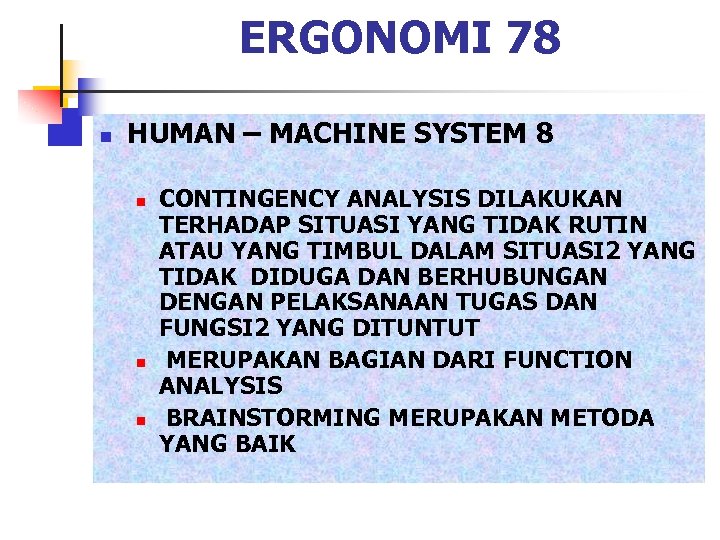 ERGONOMI 78

HUMAN – MACHINE SYSTEM 8

CONTINGENCY ANALYSIS DILAKUKAN TERHADAP SITUASI YANG TIDAK RUTIN ATAU YANG TIMBUL DALAM SITUASI2 YANG TIDAK DIDUGA DAN BERHUBUNGAN DENGAN PELAKSANAAN TUGAS DAN FUNGSI2 YANG DITUNTUT

MERUPAKAN BAGIAN DARI FUNCTION ANALYSIS

BRAINSTORMING MERUPAKAN METODA YANG BAIK